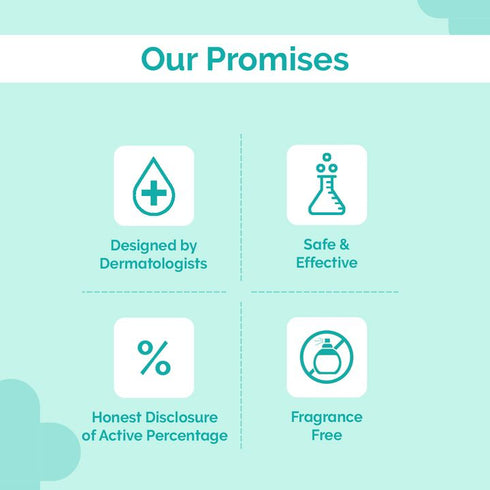 Our Promises

Designed by Dermatologists

Safe & Effective

%

Honest Disclosure of Active Percentage

Fragrance Free